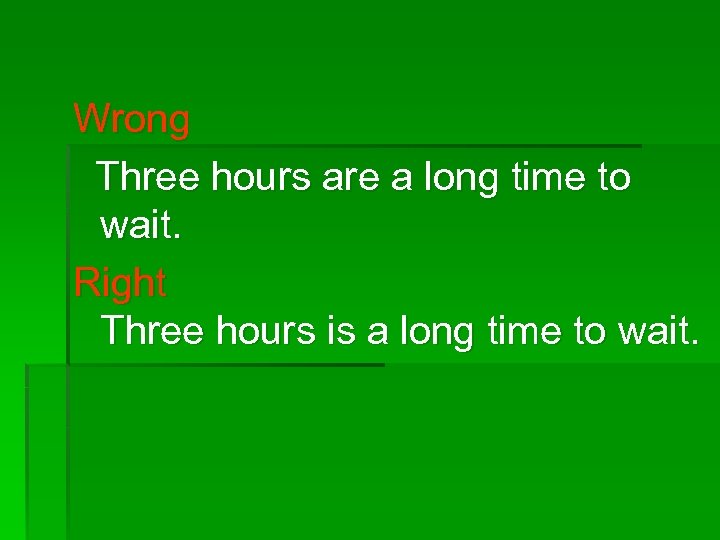 Wrong

Three hours are a long time to wait.

Right

Three hours is a long time to wait.